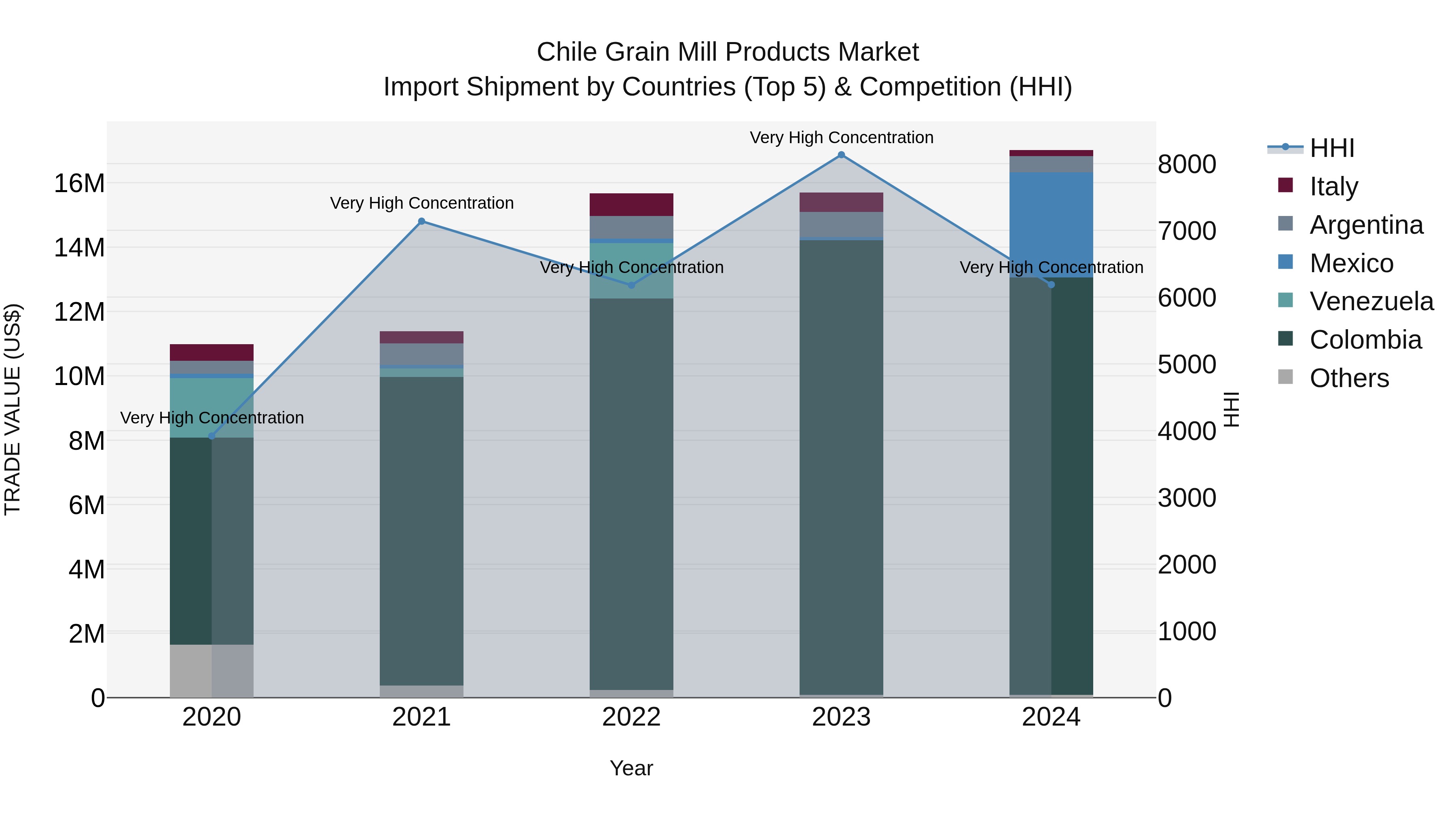 Chile Grain Mill Products Market
Import Shipment by Countries (Top 5) & Competition (HHI)

TRADE VALUE (US$)

16M
14M
12M
10M
8M
6M
4M
2M
0

Very High Concentration
Very High Concentration
Very High Concentration
Very High Concentration
Very High Concentration

2020
2021
2022
2023
2024

Year

8000
7000
6000
5000
4000
3000
2000
1000
0

HHI

HHI
Italy
Argentina
Mexico
Venezuela
Colombia
Others